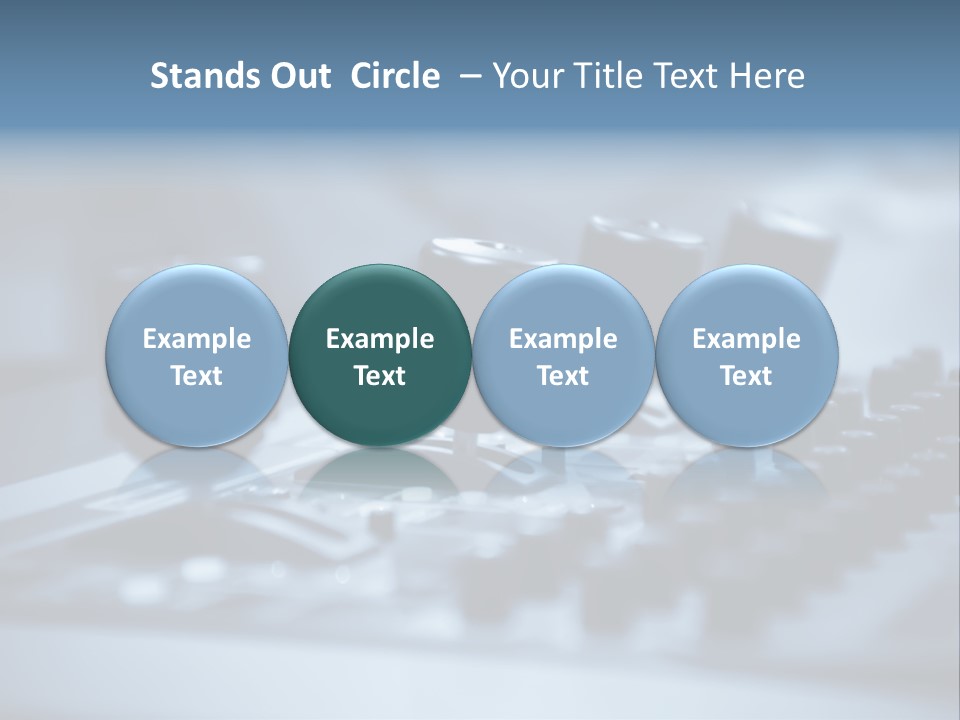 Stands Out Circle – Your Title Text Here

Example Text

Example Text

Example Text

Example Text